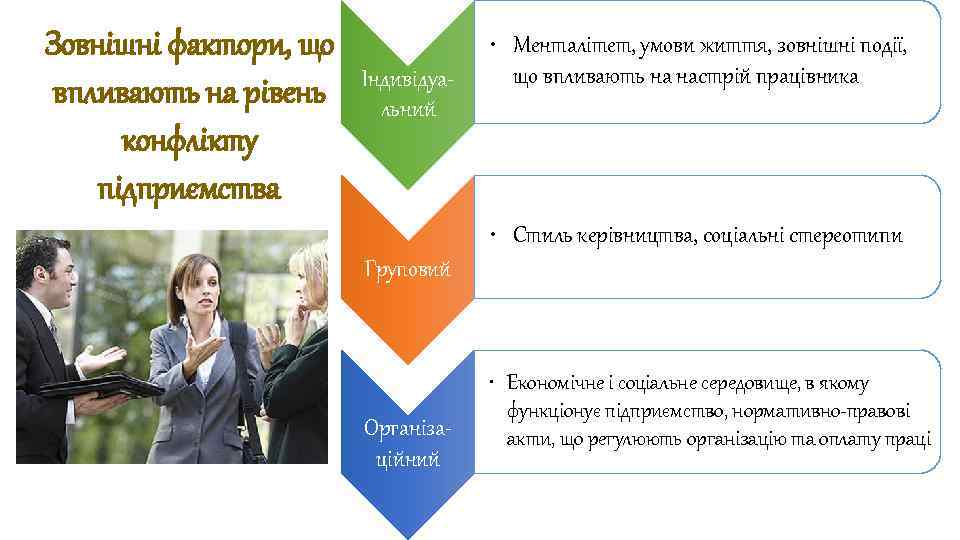 Зовнішні фактори, що впливають на рівень конфлікту підприємства

Індивідуальний

• Менталітет, умови життя, зовнішні події, що впливають на настрій працівника

Груповий

• Стиль керівництва, соціальні стереотипи

Організаційний

• Економічне і соціальне середовище, в якому функціонує підприємство, нормативно-правові акти, що регулюють організацію та оплату праці